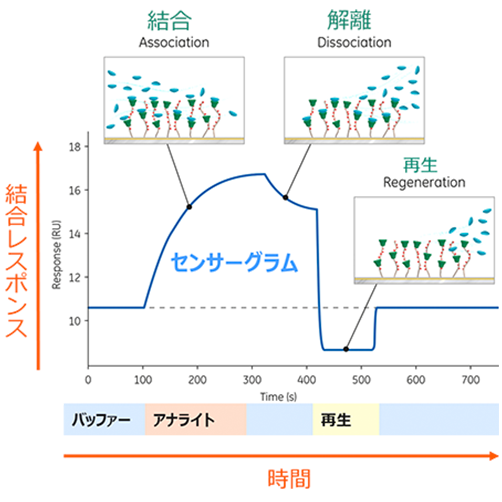 結合
Association

解離
Dissociation

再生
Regeneration

結合レスポンス

Response (RU)

18
16
14
12
10

センサーグラム

0
100
200
300
400
500
600
700

Time (s)

バッファー
アナライト
再生

時間